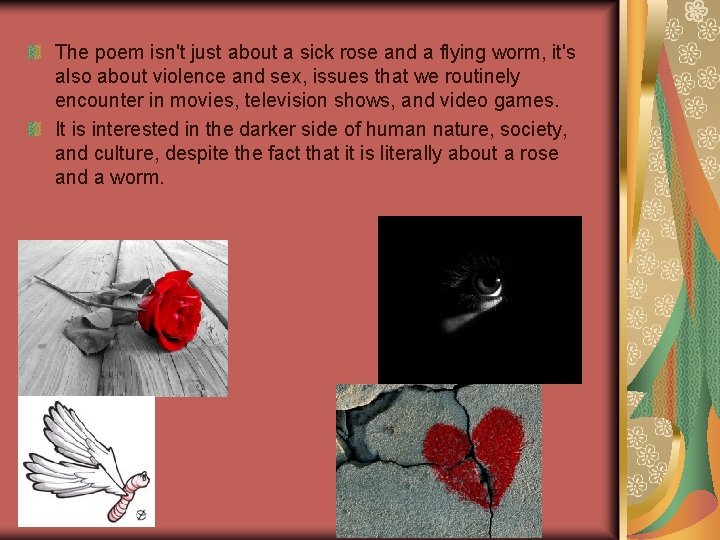 The poem isn't just about a sick rose and a flying worm, it's also about violence and sex, issues that we routinely encounter in movies, television shows, and video games.

It is interested in the darker side of human nature, society, and culture, despite the fact that it is literally about a rose and a worm.